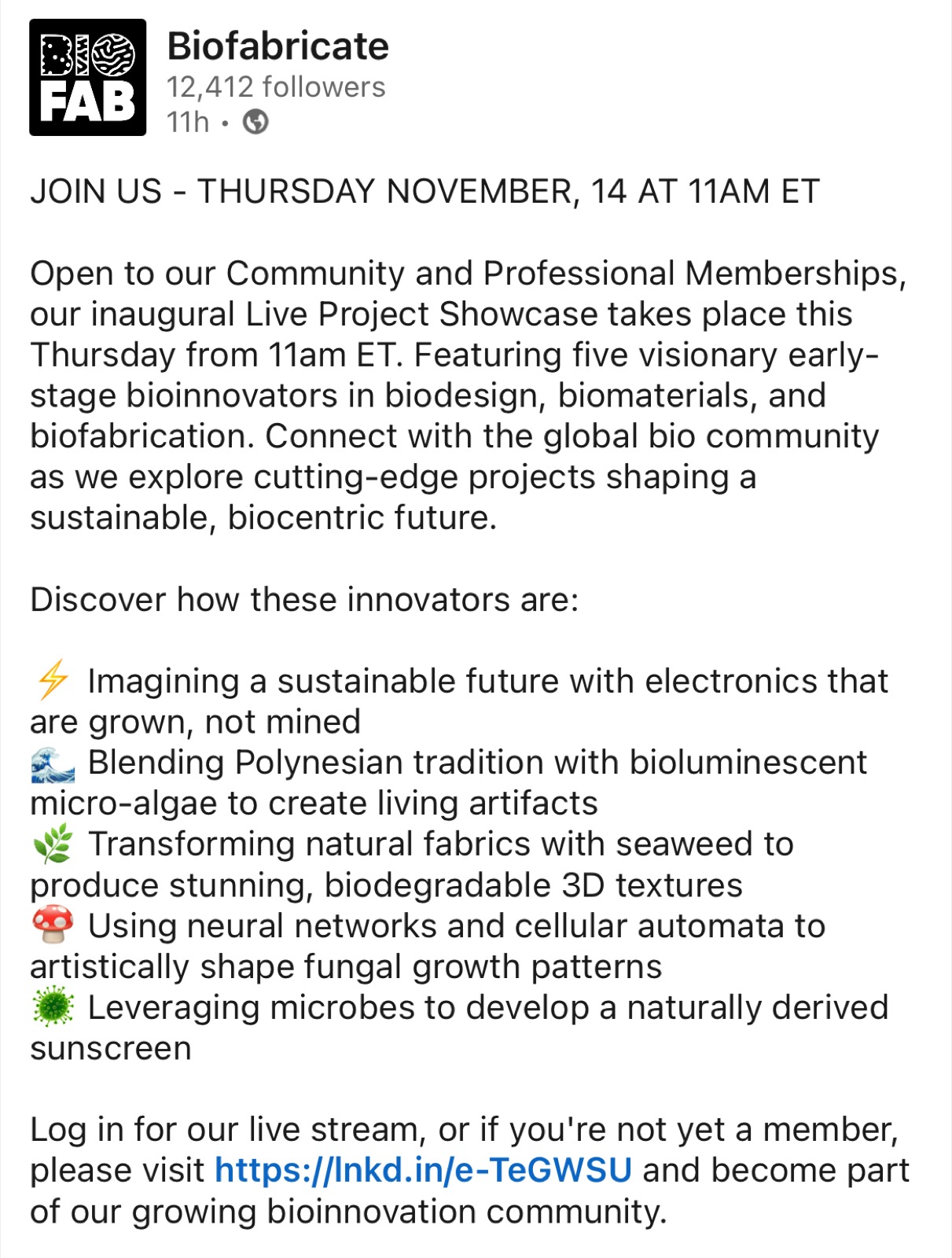 BIO FAB

Biofabricate
12,412 followers
11h •

JOIN US - THURSDAY NOVEMBER, 14 AT 11AM ET

Open to our Community and Professional Memberships, our inaugural Live Project Showcase takes place this Thursday from 11am ET. Featuring five visionary early-stage bioinnovators in biodesign, biomaterials, and biofabrication. Connect with the global bio community as we explore cutting-edge projects shaping a sustainable, biocentric future.

Discover how these innovators are:

⚡ Imagining a sustainable future with electronics that are grown, not mined
🌊 Blending Polynesian tradition with bioluminescent micro-algae to create living artifacts
🌿 Transforming natural fabrics with seaweed to produce stunning, biodegradable 3D textures
🍄 Using neural networks and cellular automata to artistically shape fungal growth patterns
🦠 Leveraging microbes to develop a naturally derived sunscreen

Log in for our live stream, or if you're not yet a member, please visit https://lnkd.in/e-TeGWSU and become part of our growing bioinnovation community.